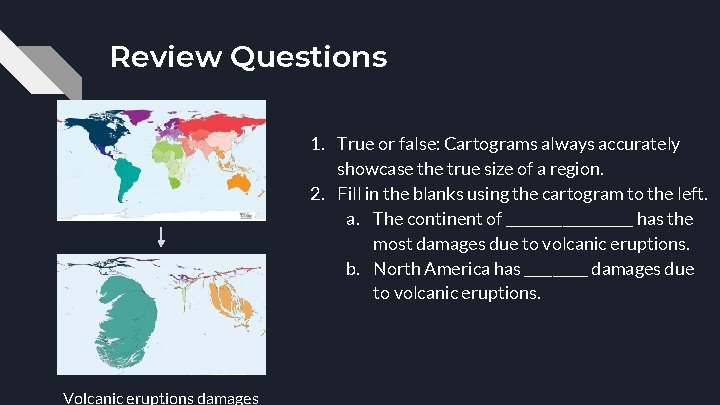 Review Questions

1. True or false: Cartograms always accurately showcase the true size of a region.
2. Fill in the blanks using the cartogram to the left.
a. The continent of ______________ has the most damages due to volcanic eruptions.
b. North America has _______ damages due to volcanic eruptions.

Volcanic eruptions damages